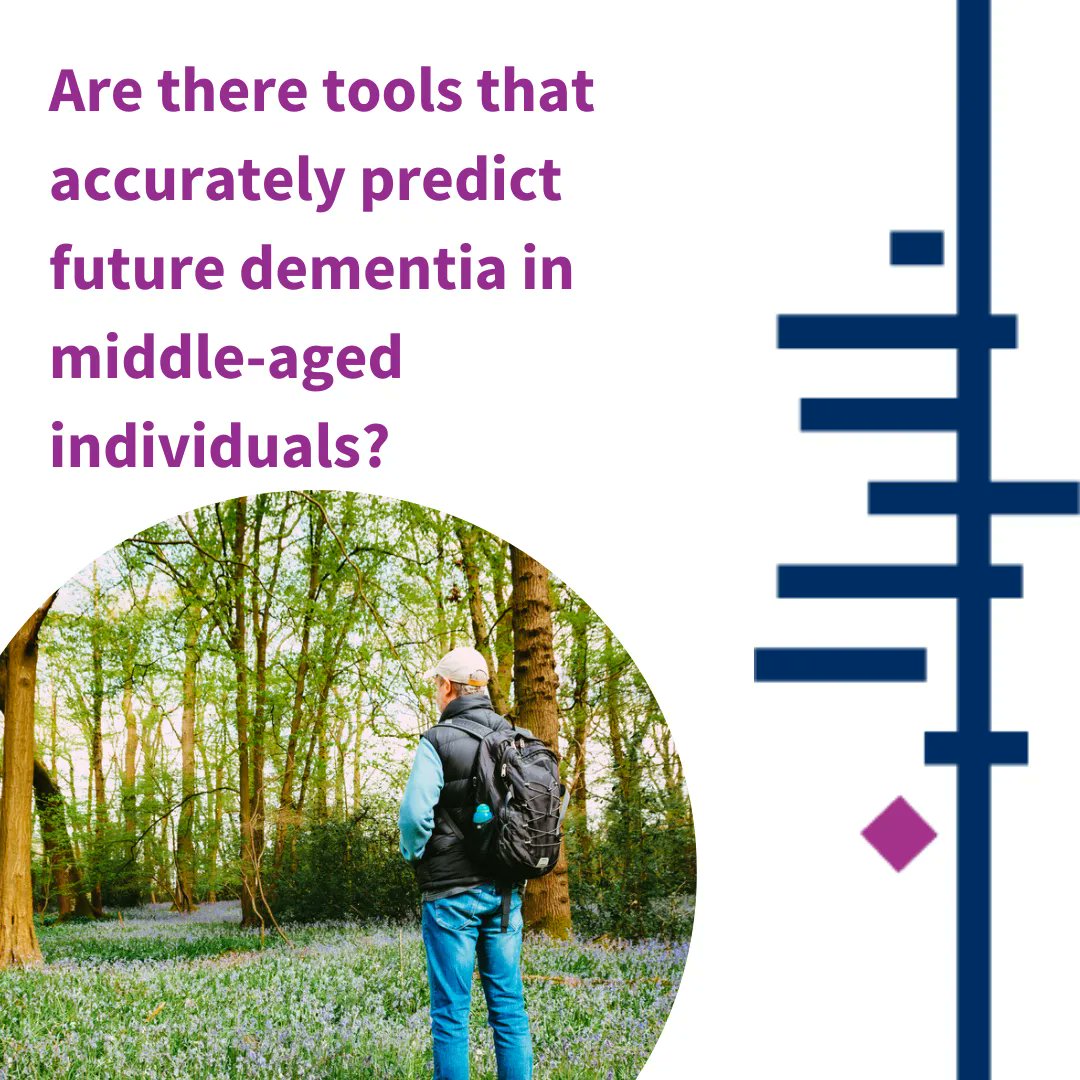 Are there tools that accurately predict future dementia in middle-aged individuals?